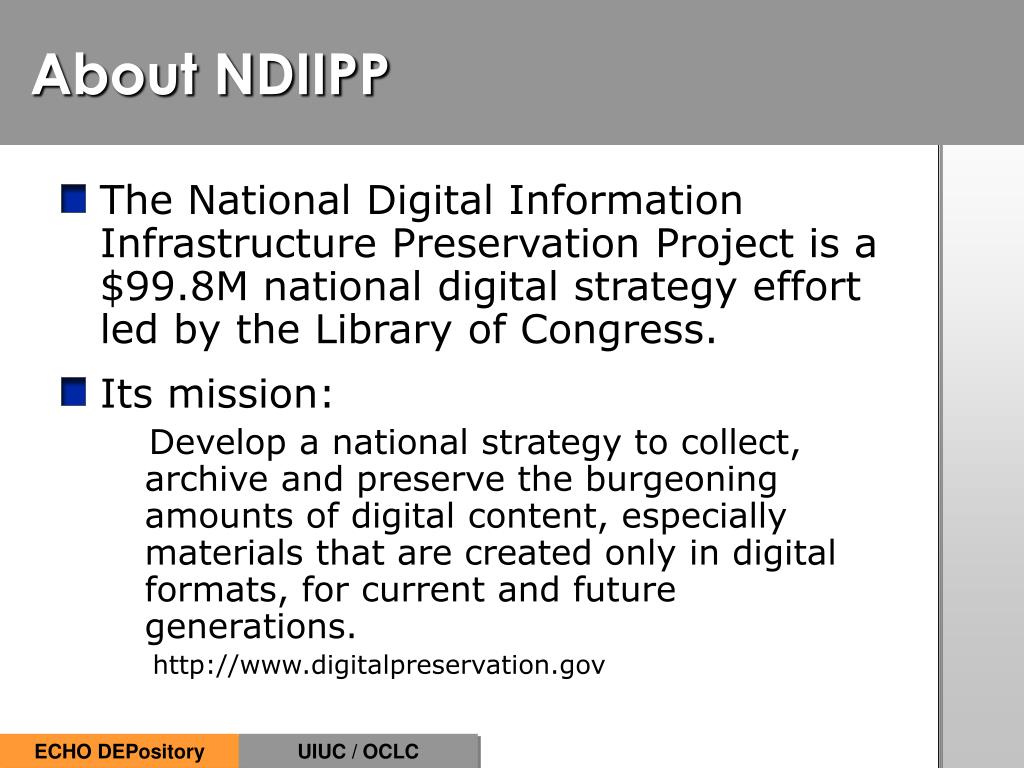 About NDIIPP

The National Digital Information Infrastructure Preservation Project is a \$99.8M national digital strategy effort led by the Library of Congress.

Its mission:

Develop a national strategy to collect, archive and preserve the burgeoning amounts of digital content, especially materials that are created only in digital formats, for current and future generations.

http://www.digitalpreservation.gov

ECHO DEPository

UIUC / OCLC